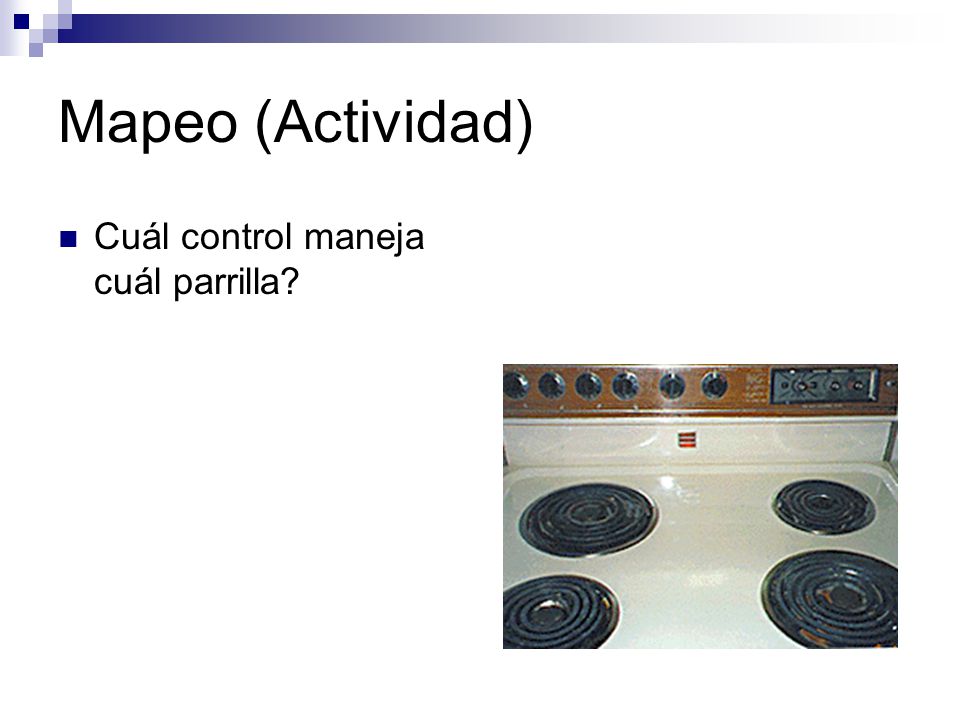 Mapeo (Actividad)

Cuál control maneja cuál parrilla?